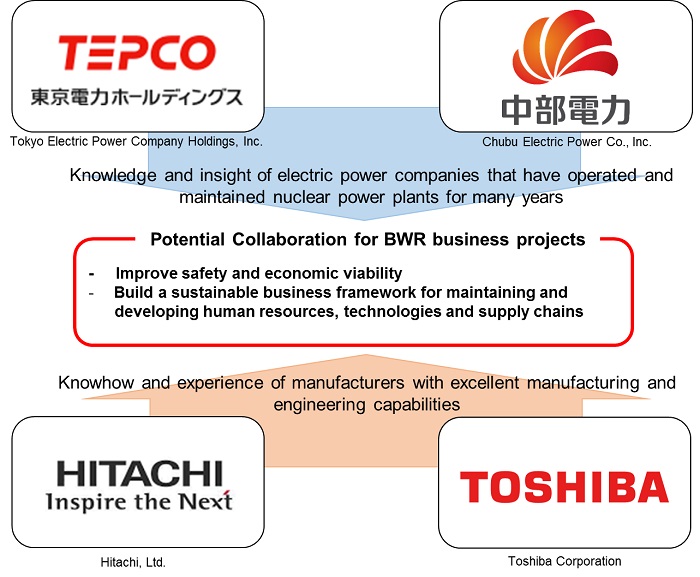 TEPCO
東京電力ホールディングス

Tokyo Electric Power Company Holdings, Inc.

中部電力

Chubu Electric Power Co., Inc.

Knowledge and insight of electric power companies that have operated and maintained nuclear power plants for many years

Potential Collaboration for BWR business projects

- Improve safety and economic viability
- Build a sustainable business framework for maintaining and developing human resources, technologies and supply chains

Knowhow and experience of manufacturers with excellent manufacturing and engineering capabilities

HITACHI
Inspire the Next

Hitachi, Ltd.

TOSHIBA

Toshiba Corporation